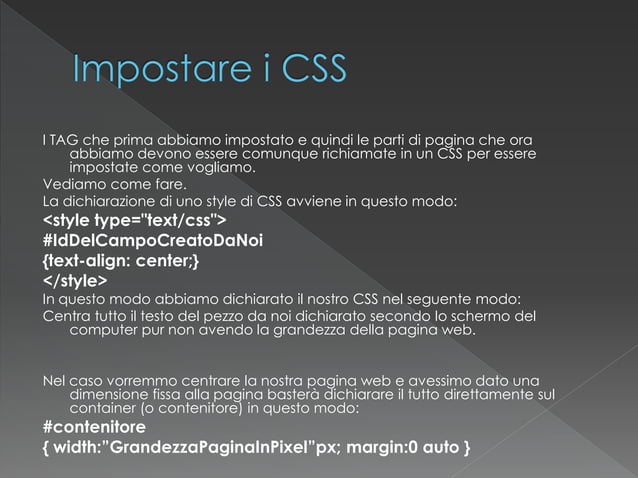 Impostare i CSS

I TAG che prima abbiamo impostato e quindi le parti di pagina che ora abbiamo devono essere comunque richiamate in un CSS per essere impostate come vogliamo.

Vediamo come fare.

La dichiarazione di uno style di CSS avviene in questo modo:

<style type="text/css">

#IdDelCampoCreatoDaNoi

{text-align: center;}

</style>

In questo modo abbiamo dichiarato il nostro CSS nel seguente modo:

Centra tutto il testo del pezzo da noi dichiarato secondo lo schermo del computer pur non avendo la grandezza della pagina web.

Nel caso vorremmo centrare la nostra pagina web e avessimo dato una dimensione fissa alla pagina basterà dichiarare il tutto direttamente sul container (o contenitore) in questo modo:

#contenitore

{ width:"GrandezzaPaginaInPixel"px; margin:0 auto }